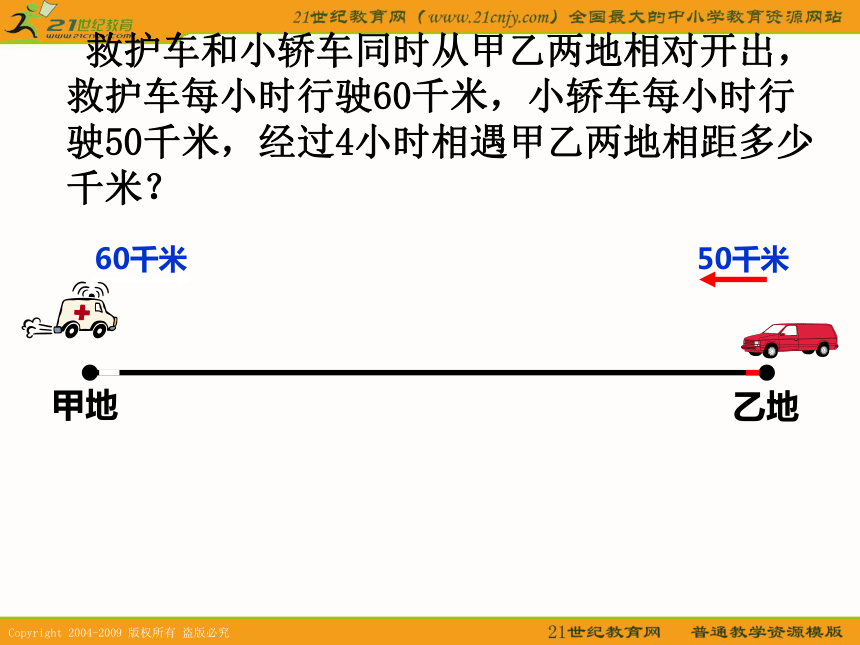 21世纪教育 www.21cnjy.com

21世纪教育网（www.21cnjy.com）全国最大的中小学教育资源网站

救护车和小轿车同时从甲乙两地相对开出，救护车每小时行驶60千米，小轿车每小时行驶50千米，经过4小时相遇甲乙两地相距多少千米？

60千米

50千米

甲地

乙地

Copyright 2004-2009 版权所有 盗版必究

21世纪教育网　普通教学资源模版